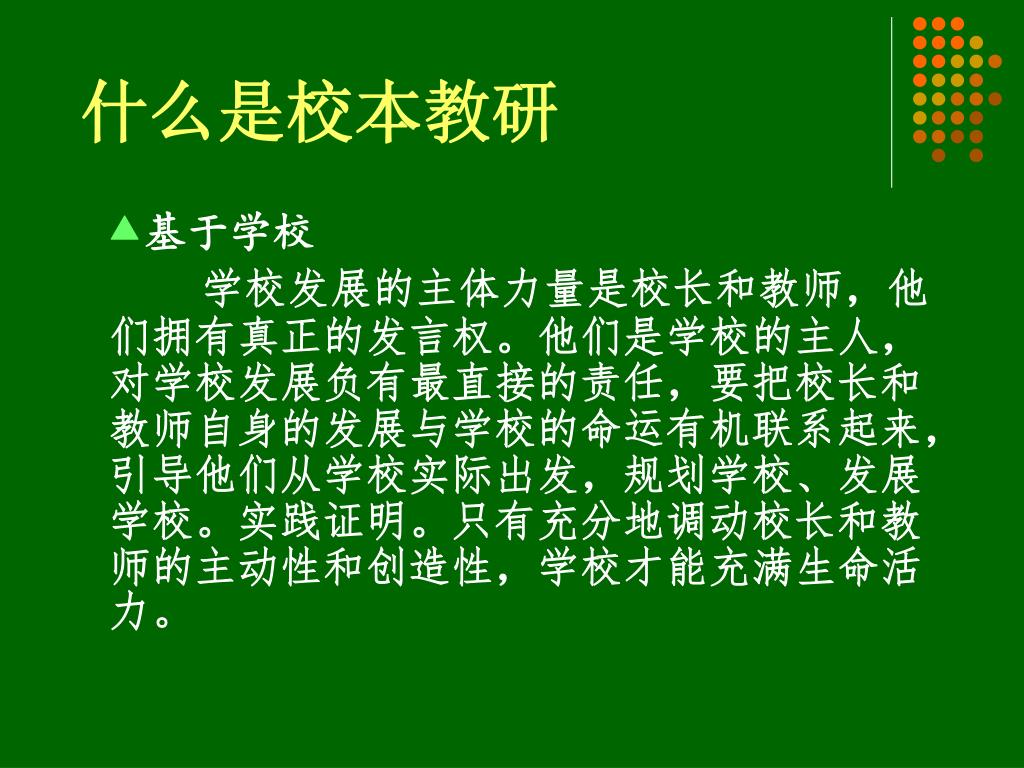 什么是校本教研

▲基于学校

学校发展的主体力量是校长和教师，他们拥有真正的发言权。他们是学校的主人，对学校发展负有最直接的责任，要把校长和教师自身的发展与学校的命运有机联系起来，引导他们从学校实际出发，规划学校、发展学校。实践证明。只有充分地调动校长和教师的主动性和创造性，学校才能充满生命活力。